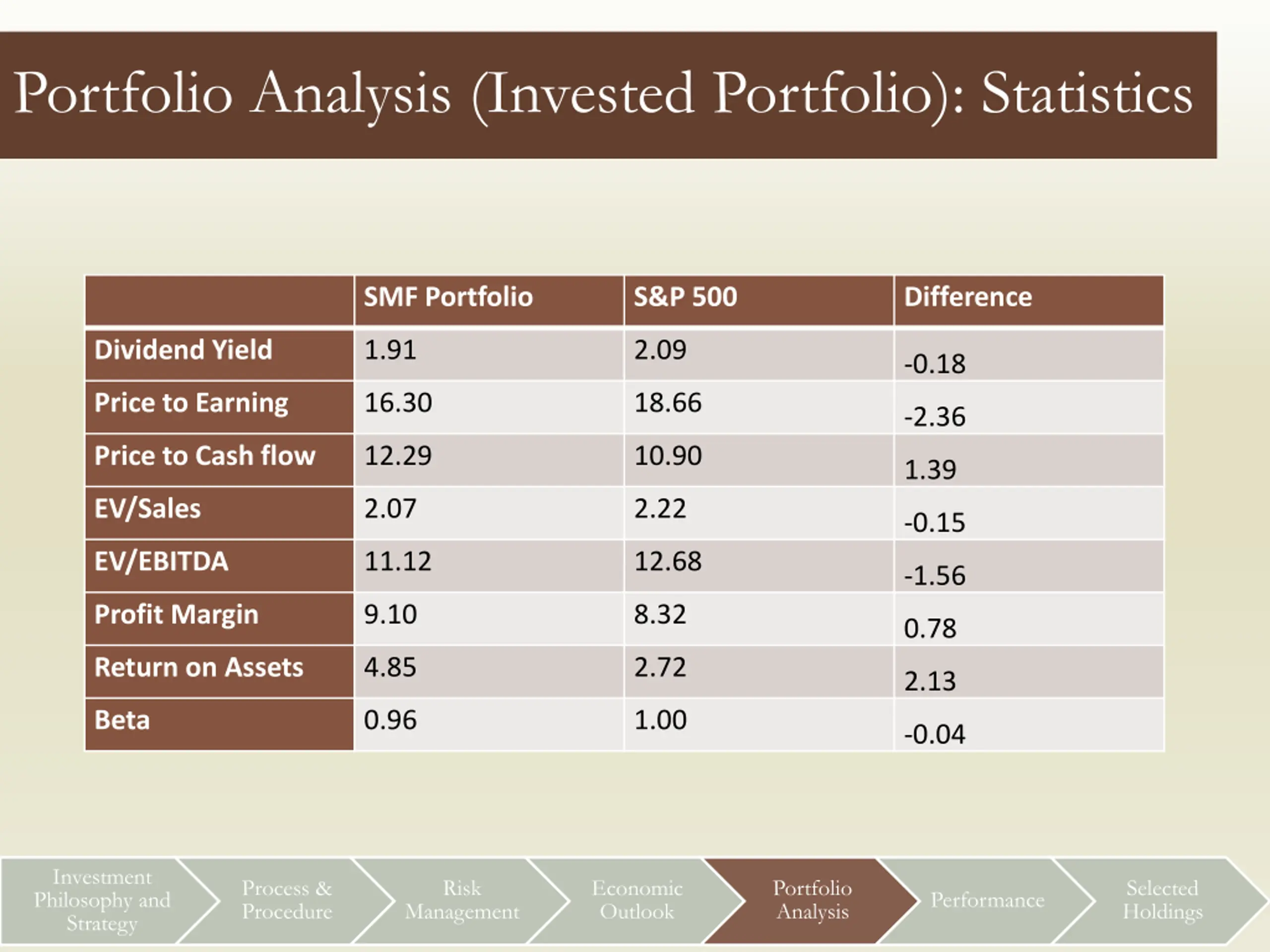 Portfolio Analysis (Invested Portfolio): Statistics

| | SMF Portfolio | S&P 500 | Difference |
|---|---|---|---|
| Dividend Yield | 1.91 | 2.09 | -0.18 |
| Price to Earning | 16.30 | 18.66 | -2.36 |
| Price to Cash flow | 12.29 | 10.90 | 1.39 |
| EV/Sales | 2.07 | 2.22 | -0.15 |
| EV/EBITDA | 11.12 | 12.68 | -1.56 |
| Profit Margin | 9.10 | 8.32 | 0.78 |
| Return on Assets | 4.85 | 2.72 | 2.13 |
| Beta | 0.96 | 1.00 | -0.04 |

Investment Philosophy and Strategy
Process & Procedure
Risk Management
Economic Outlook
Portfolio Analysis
Performance
Selected Holdings